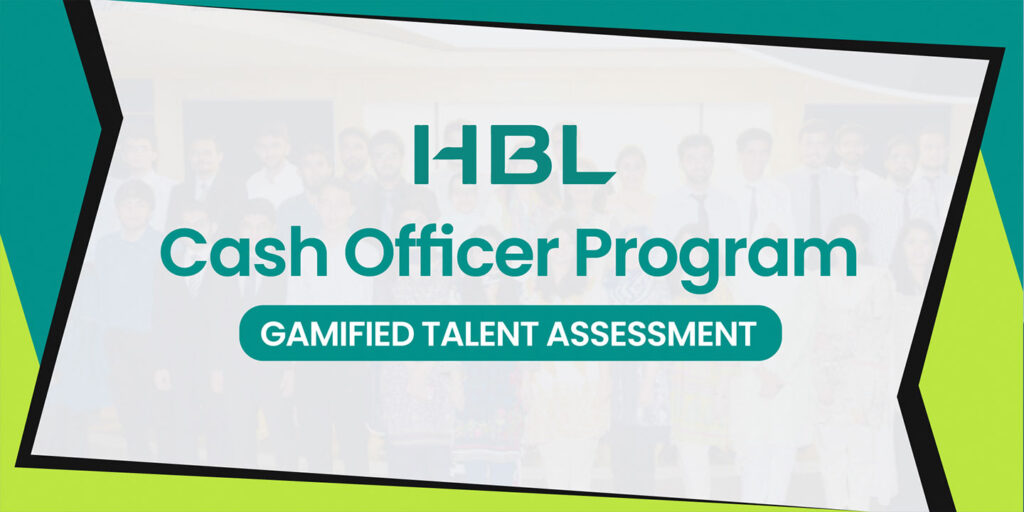 HBL

Cash Officer Program

GAMIFIED TALENT ASSESSMENT